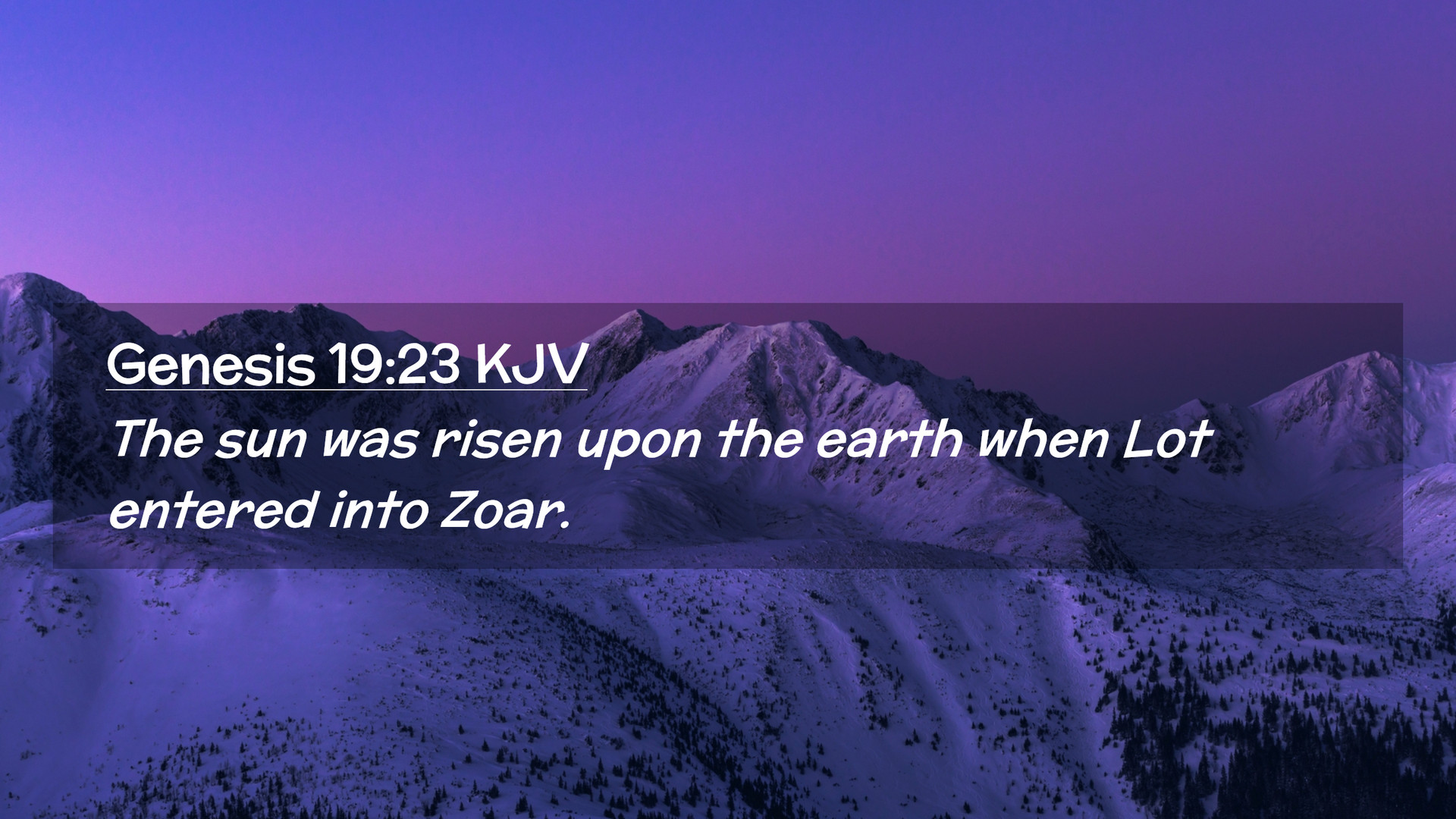 Genesis 19:23 KJV

The sun was risen upon the earth when Lot entered into Zoar.